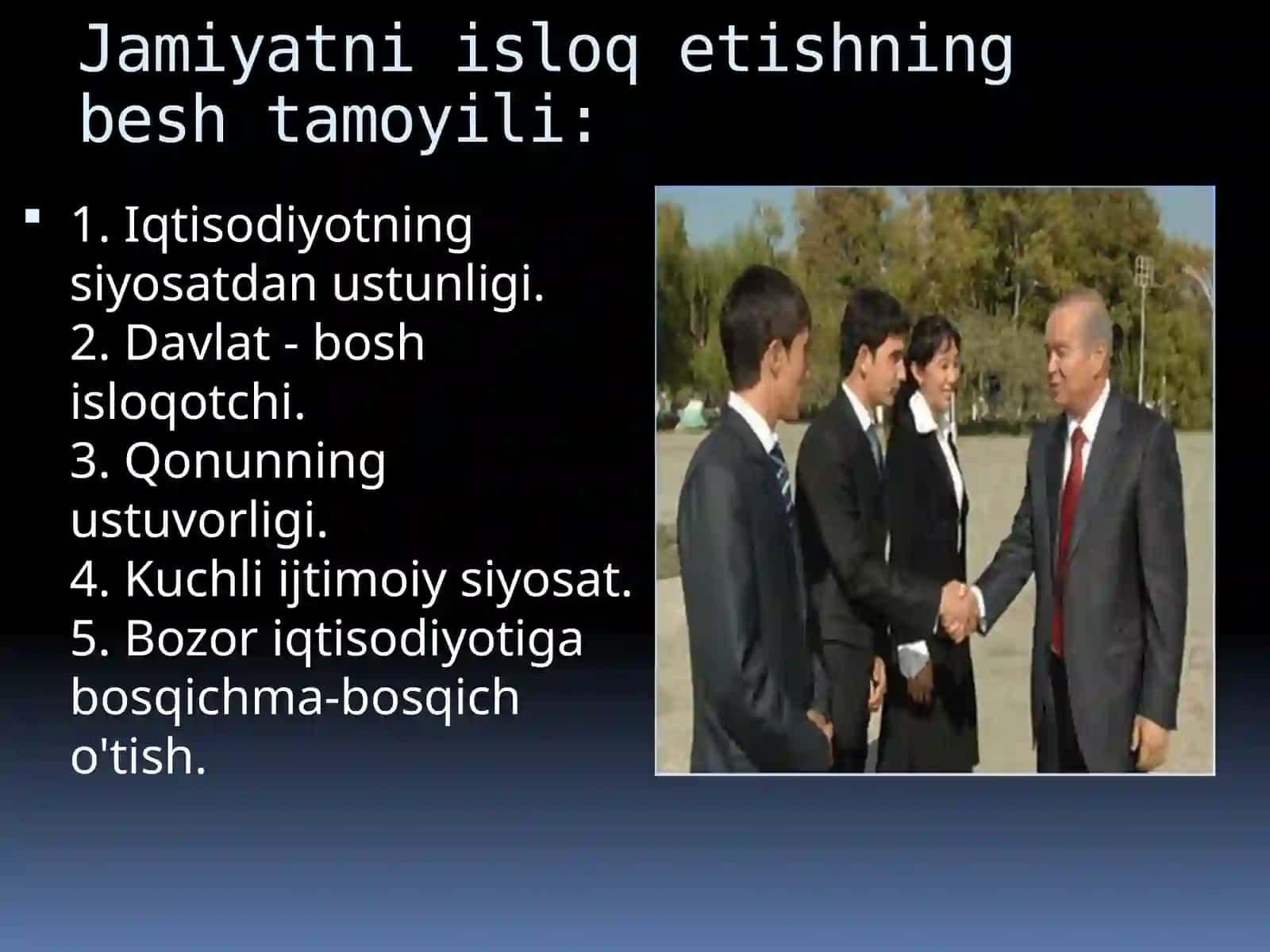 Jamiyatni isloq etishning besh tamoyili:

1. Iqtisodiyotning siyosatdan ustunligi.
2. Davlat - bosh isloqotchi.
3. Qonunning ustuvorligi.
4. Kuchli ijtimoiy siyosat.
5. Bozor iqtisodiyotiga bosqichma-bosqich o'tish.